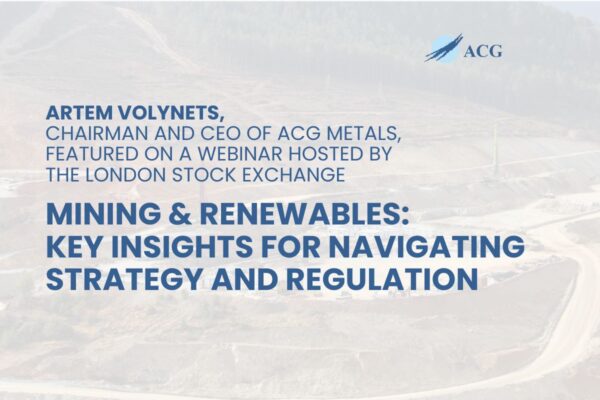 ACG

ARTEM VOLYNETS,
CHAIRMAN AND CEO OF ACG METALS, FEATURED ON A WEBINAR HOSTED BY THE LONDON STOCK EXCHANGE

MINING & RENEWABLES: KEY INSIGHTS FOR NAVIGATING STRATEGY AND REGULATION